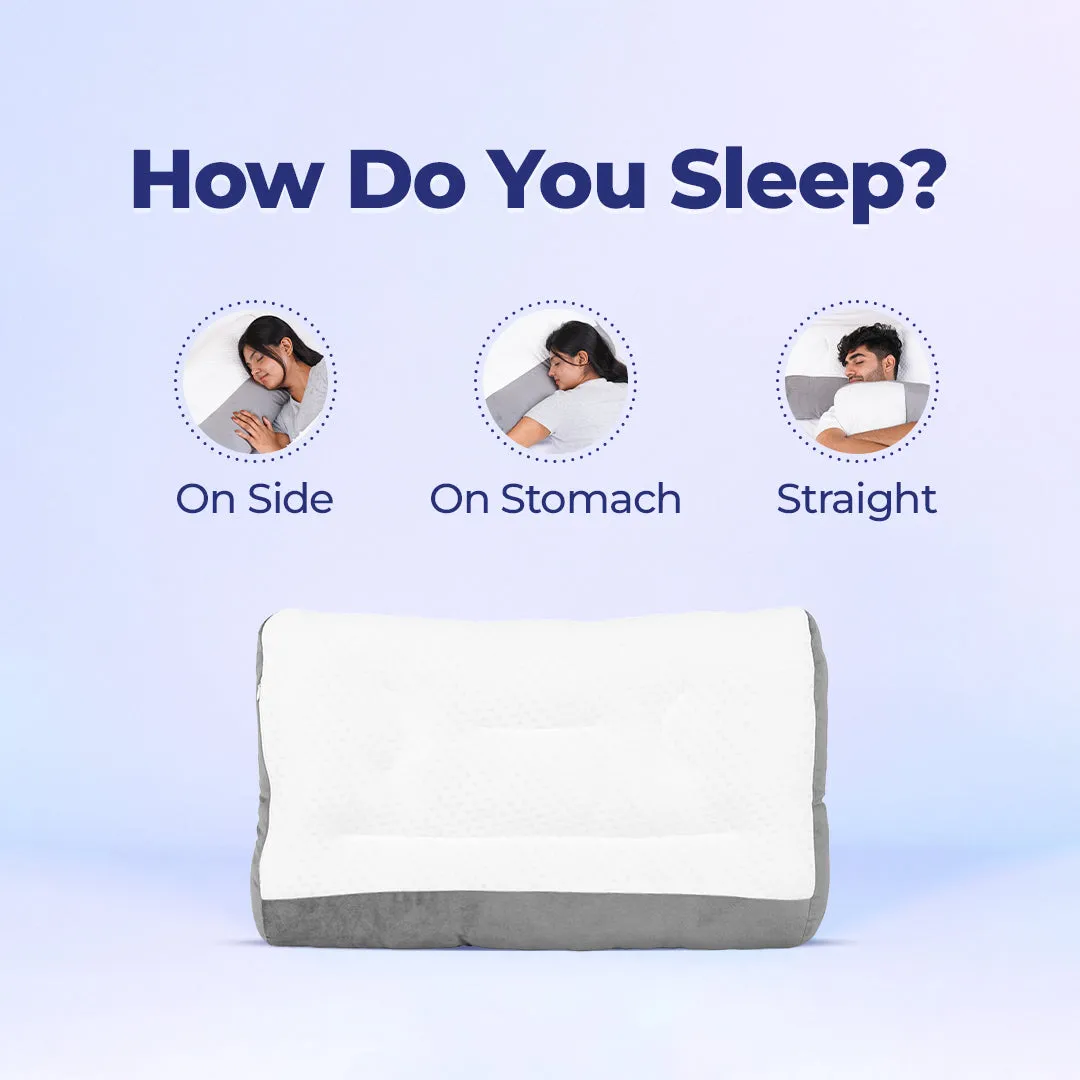 How Do You Sleep?

On Side

On Stomach

Straight